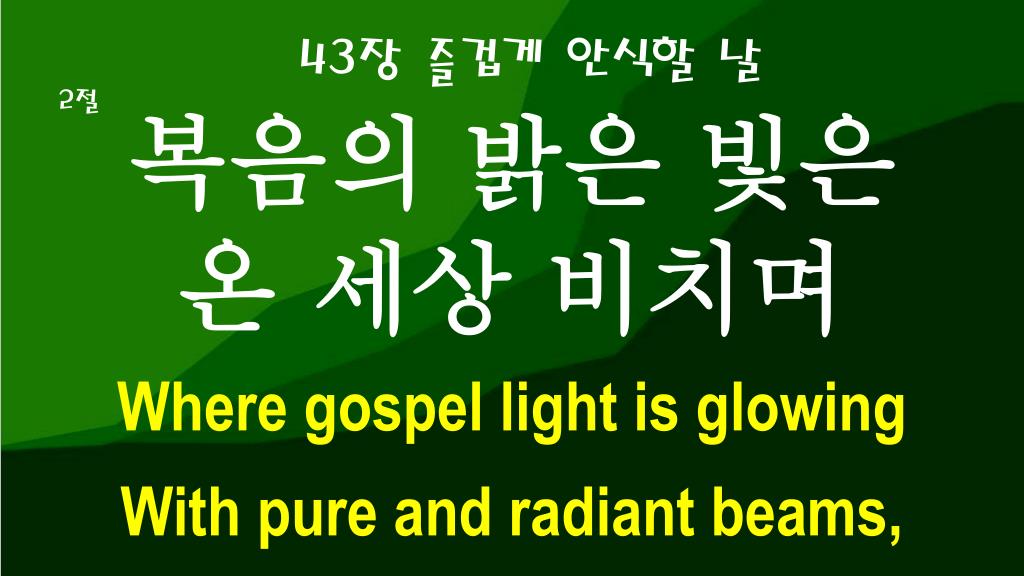 43장 즐겁게 안식할 날

2절

복음의 밝은 빛은
온 세상 비치며

Where gospel light is glowing
With pure and radiant beams,